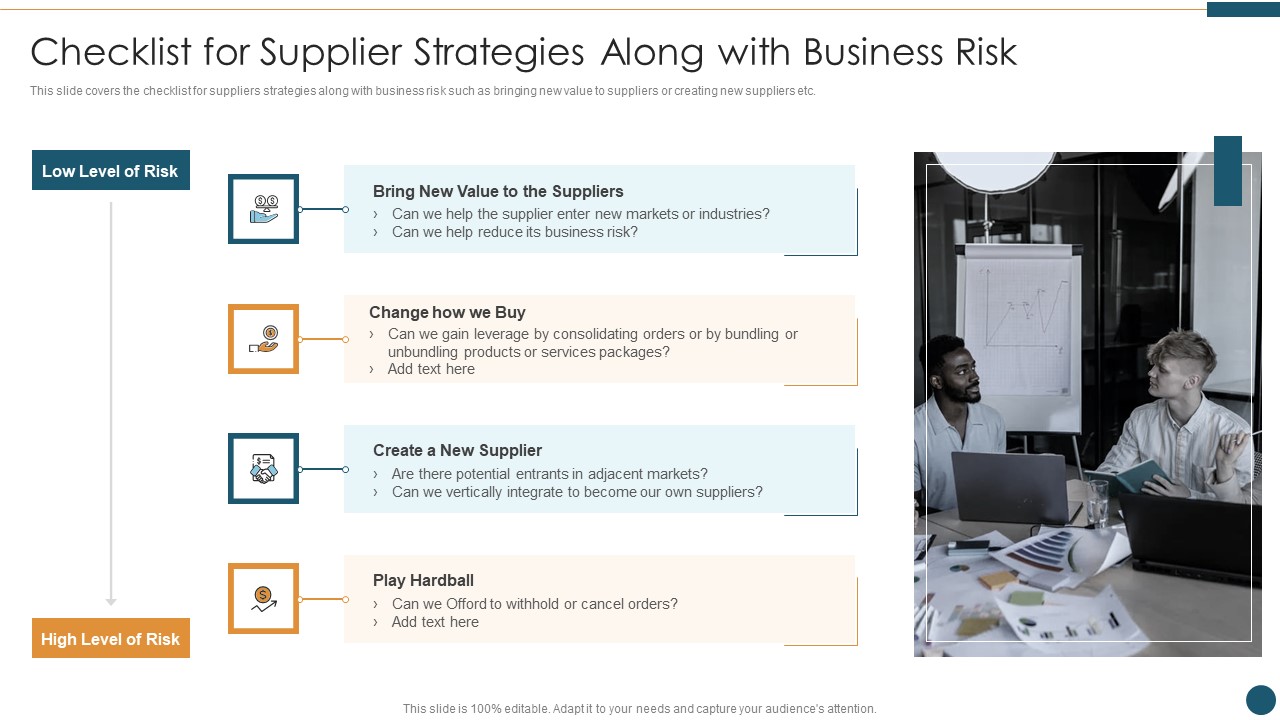 Checklist for Supplier Strategies Along with Business Risk

This slide covers the checklist for suppliers strategies along with business risk such as bringing new value to suppliers or creating new suppliers etc.

Low Level of Risk

High Level of Risk

Bring New Value to the Suppliers
› Can we help the supplier enter new markets or industries?
› Can we help reduce its business risk?

Change how we Buy
› Can we gain leverage by consolidating orders or by bundling or unbundling products or services packages?
› Add text here

Create a New Supplier
› Are there potential entrants in adjacent markets?
› Can we vertically integrate to become our own suppliers?

Play Hardball
› Can we Offord to withhold or cancel orders?
› Add text here

This slide is 100% editable. Adapt it to your needs and capture your audience's attention.